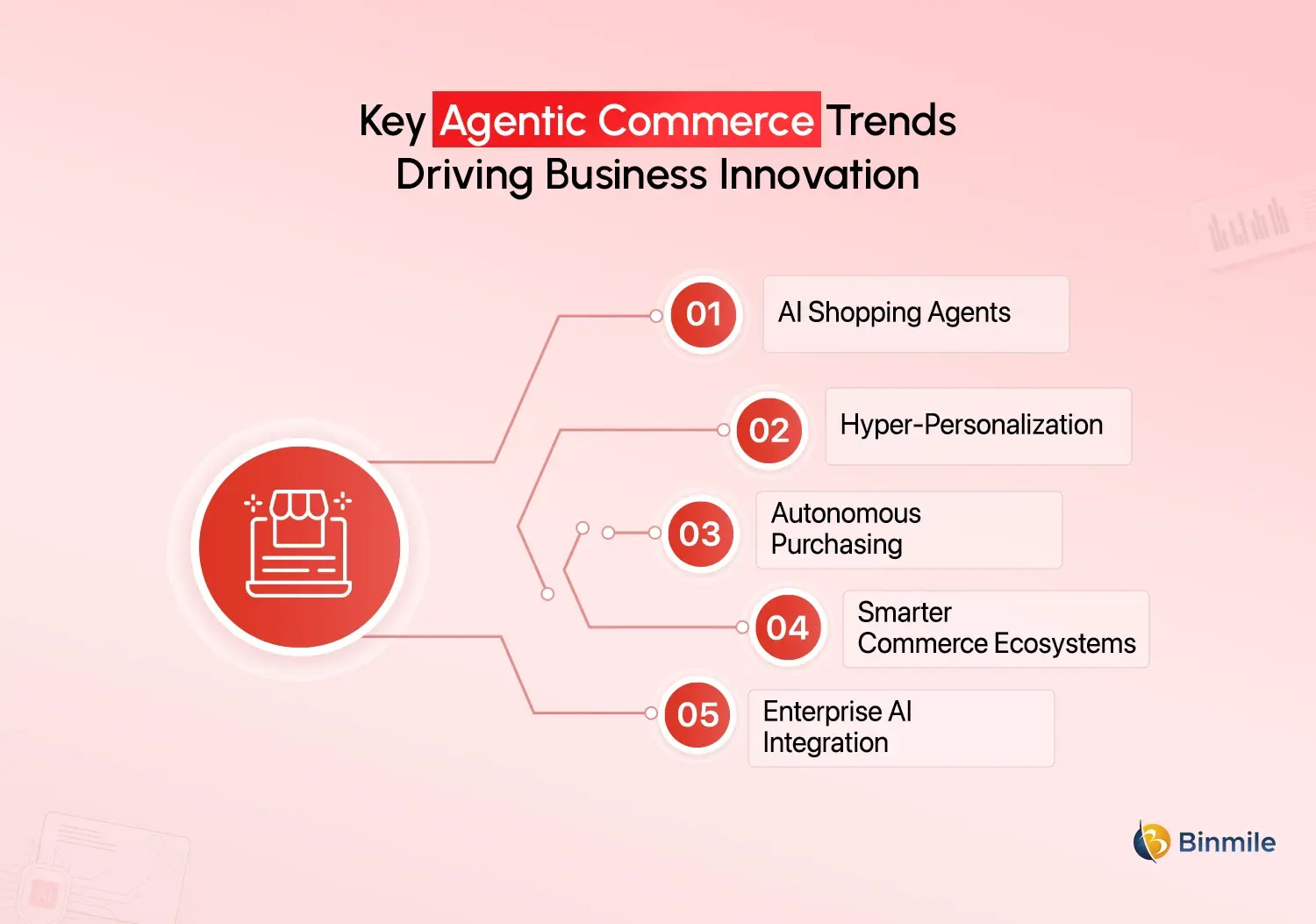 Key Agentic Commerce Trends Driving Business Innovation

01 AI Shopping Agents

02 Hyper-Personalization

03 Autonomous Purchasing

04 Smarter Commerce Ecosystems

05 Enterprise AI Integration

Binmile